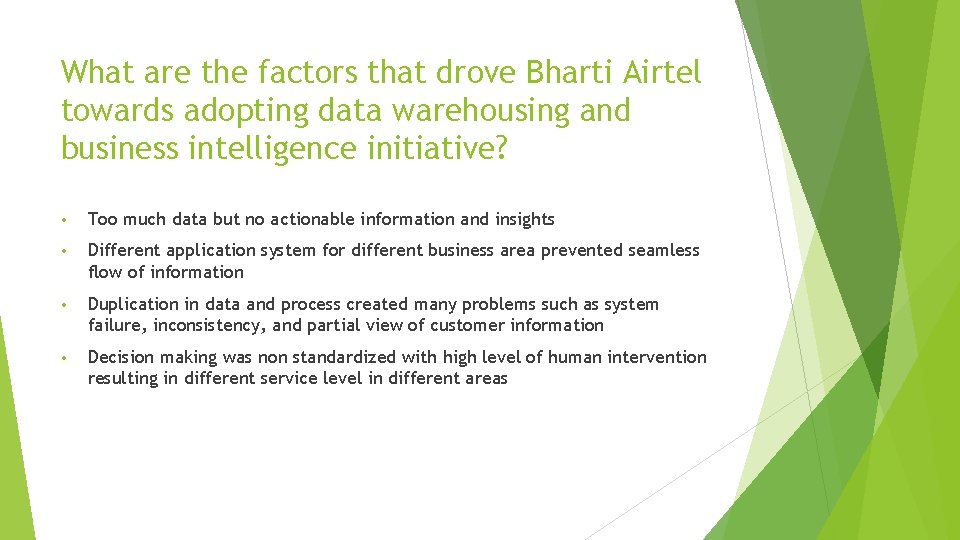 What are the factors that drove Bharti Airtel towards adopting data warehousing and business intelligence initiative?

• Too much data but no actionable information and insights

• Different application system for different business area prevented seamless flow of information

• Duplication in data and process created many problems such as system failure, inconsistency, and partial view of customer information

• Decision making was non standardized with high level of human intervention resulting in different service level in different areas